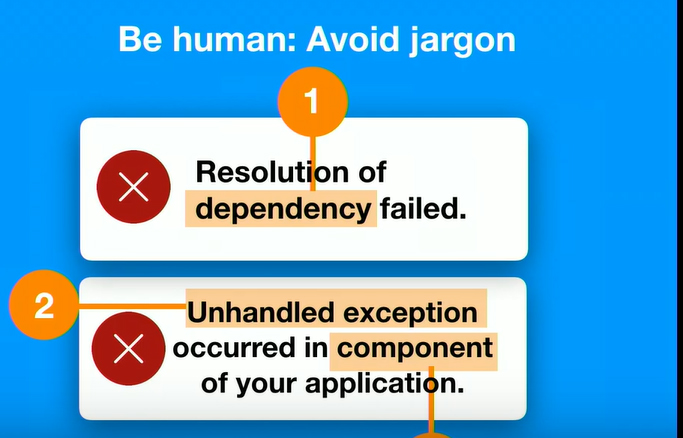 Be human: Avoid jargon

1

Resolution of dependency failed.

2

Unhandled exception occurred in component of your application.